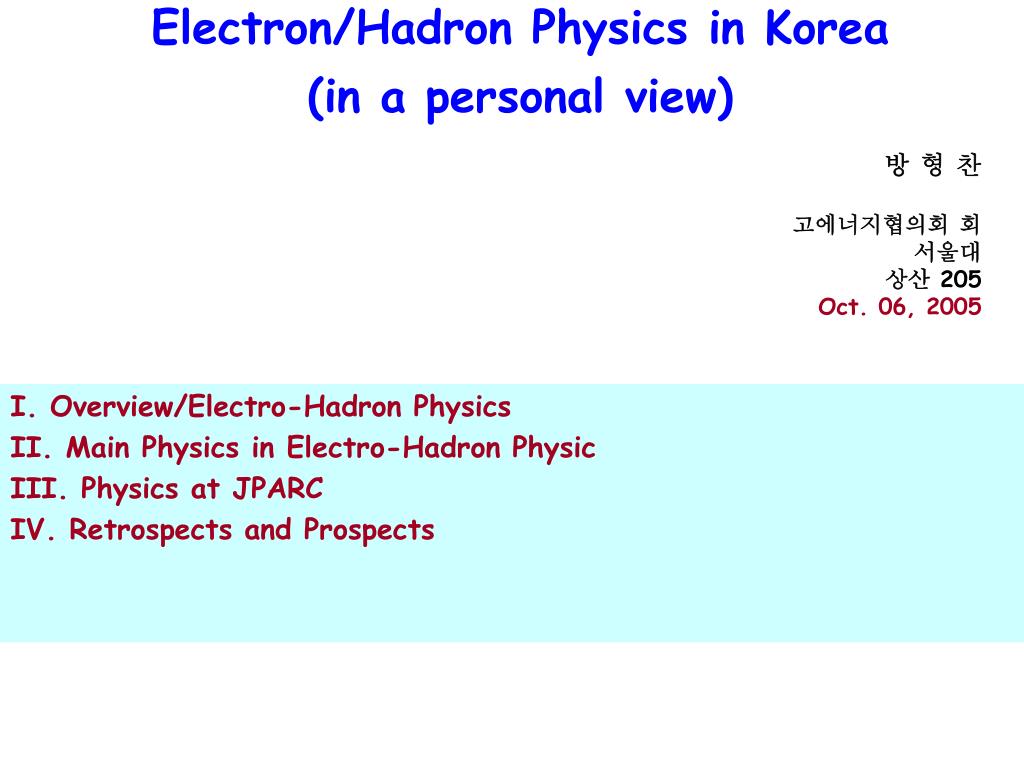 Electron/Hadron Physics in Korea
(in a personal view)

방 형 찬

고에너지협의회 회
서울대
상산 205
Oct. 06, 2005

I. Overview/Electro-Hadron Physics
II. Main Physics in Electro-Hadron Physic
III. Physics at JPARC
IV. Retrospects and Prospects